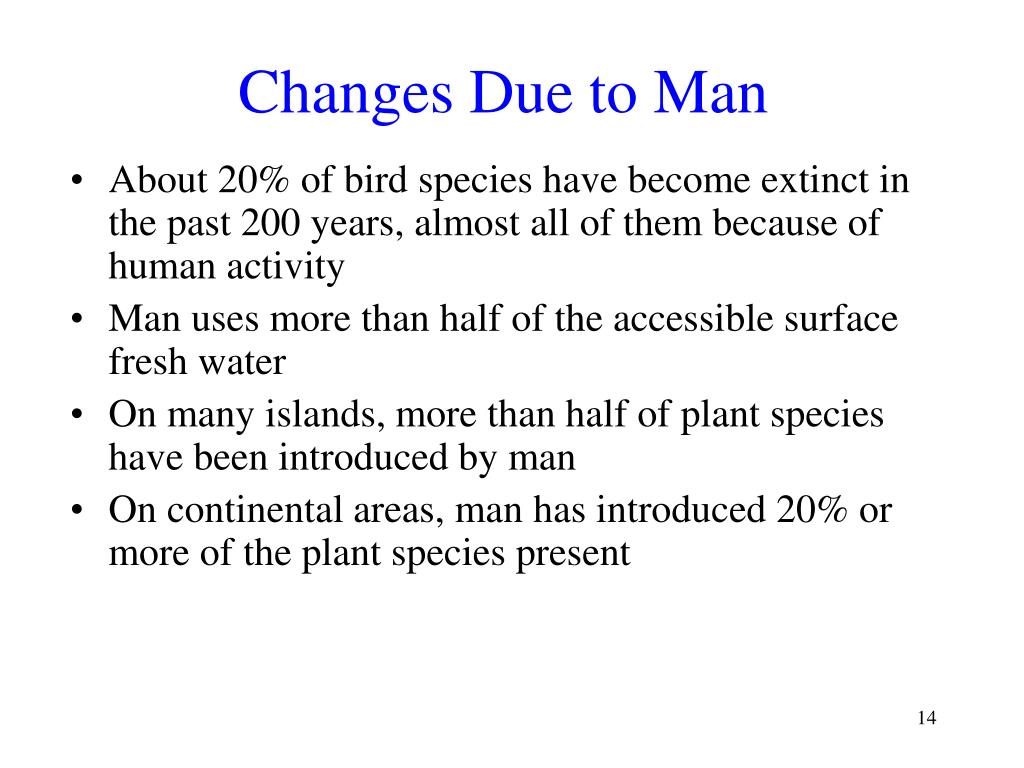 Changes Due to Man

• About 20% of bird species have become extinct in the past 200 years, almost all of them because of human activity
• Man uses more than half of the accessible surface fresh water
• On many islands, more than half of plant species have been introduced by man
• On continental areas, man has introduced 20% or more of the plant species present

14